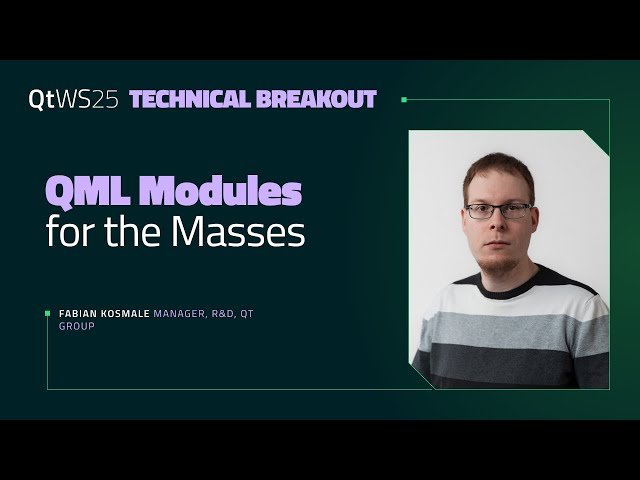 QtWS25 TECHNICAL BREAKOUT

QML Modules for the Masses

FABIAN KOSMALE MANAGER, R&D, QT GROUP